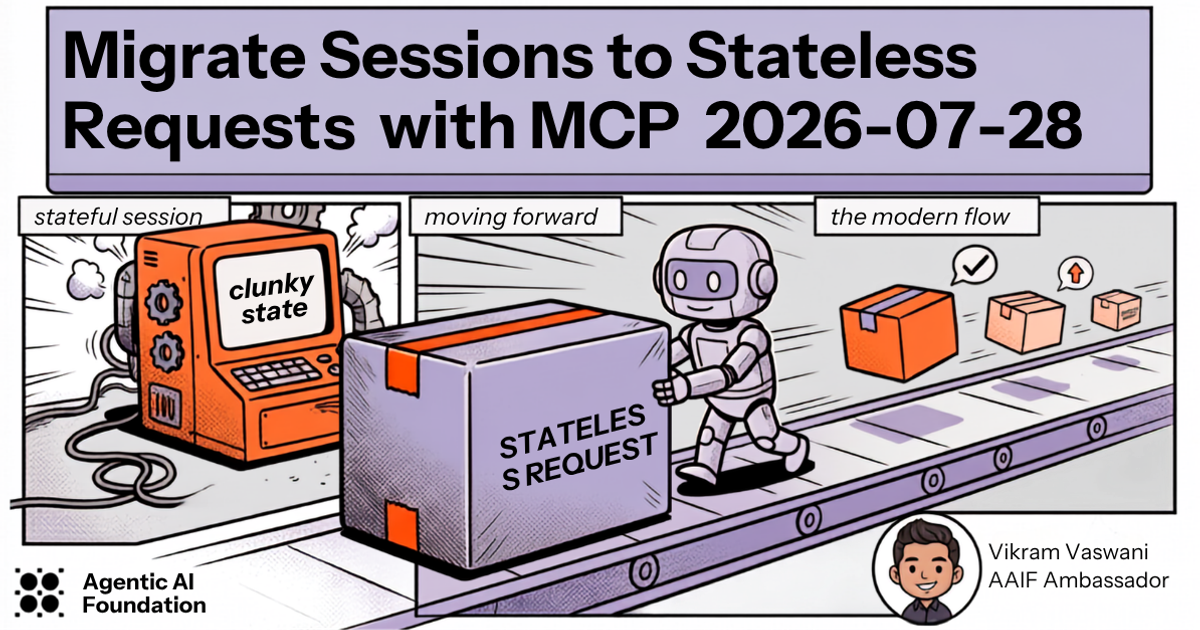 Migrate Sessions to Stateless Requests with MCP 2026-07-28

stateful session

clunky state

moving forward

STATELES S REQUEST

the modern flow

Agentic AI Foundation

Vikram Vaswani
AAIF Ambassador